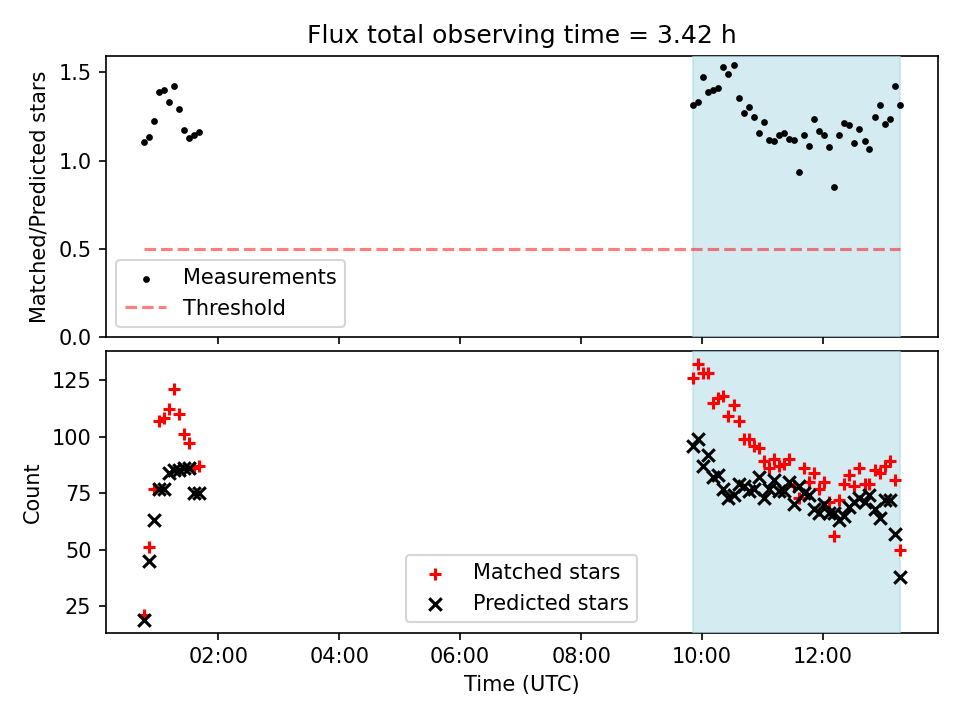 Flux total observing time = 3.42 h

Matched/Predicted stars

1.5
1.0
0.5
0.0

Measurements
Threshold

Count

125
100
75
50
25

Matched stars
Predicted stars

02:00
04:00
06:00
08:00
10:00
12:00

Time (UTC)